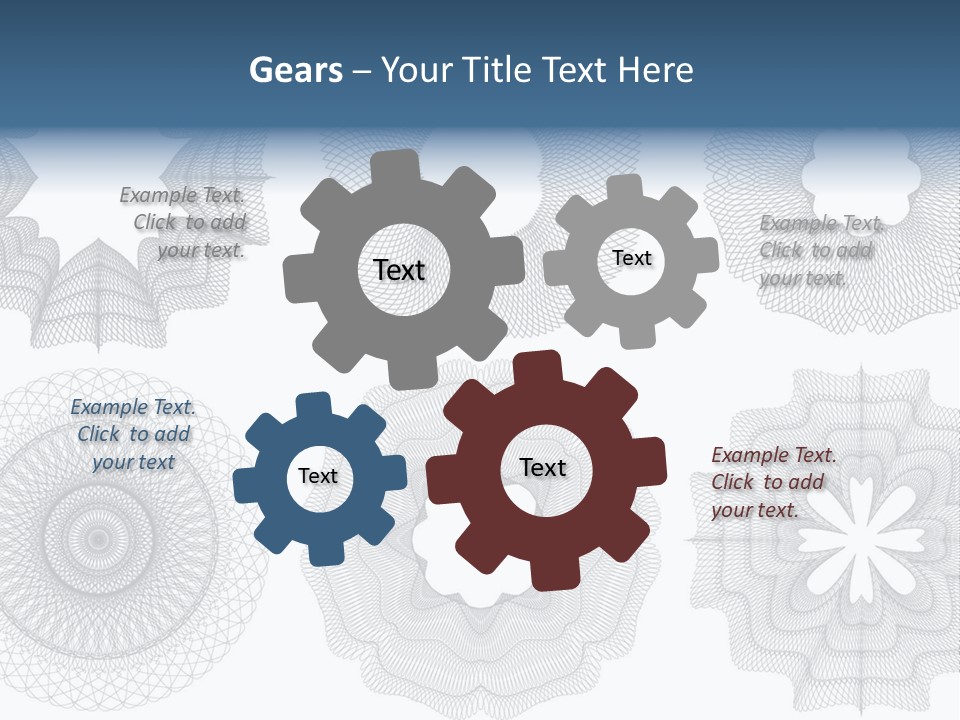 Gears – Your Title Text Here

Example Text. Click to add your text.

Text

Text

Example Text. Click to add your text.

Example Text. Click to add your text

Text

Text

Example Text. Click to add your text.